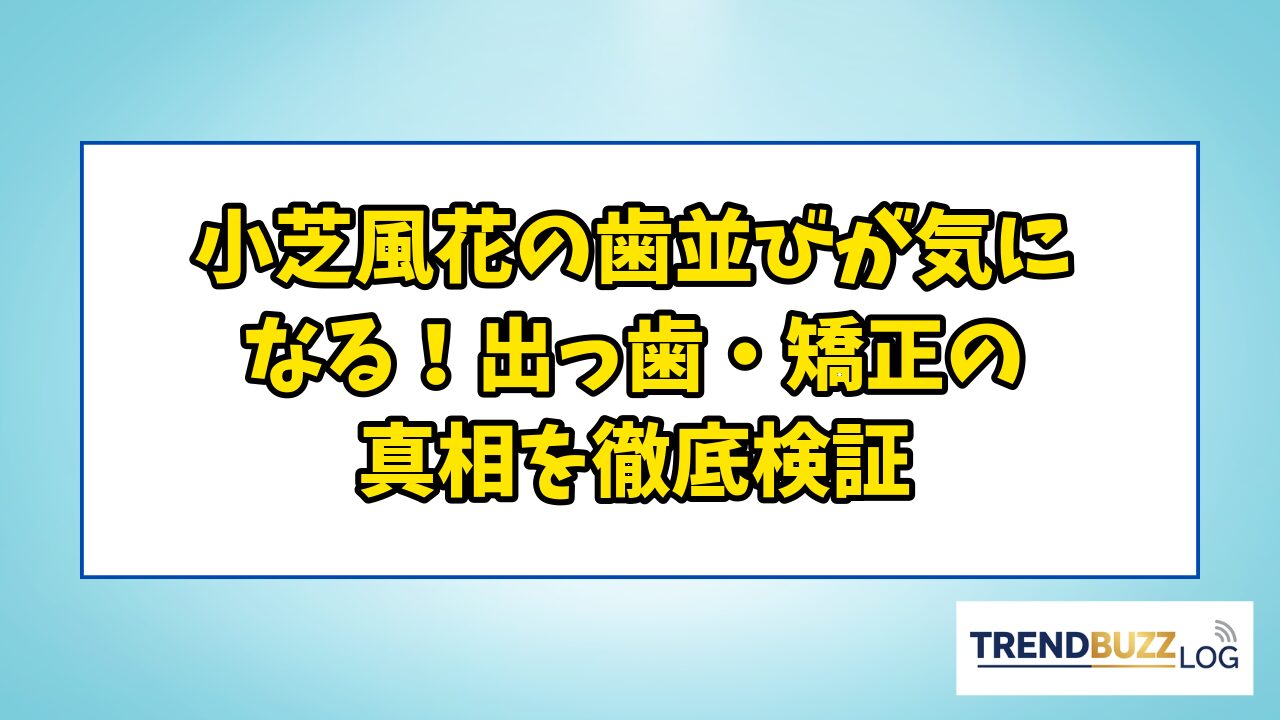 小芝風花の歯並びが気になる！出っ歯・矯正の真相を徹底検証

TRENDBUZZ LOG